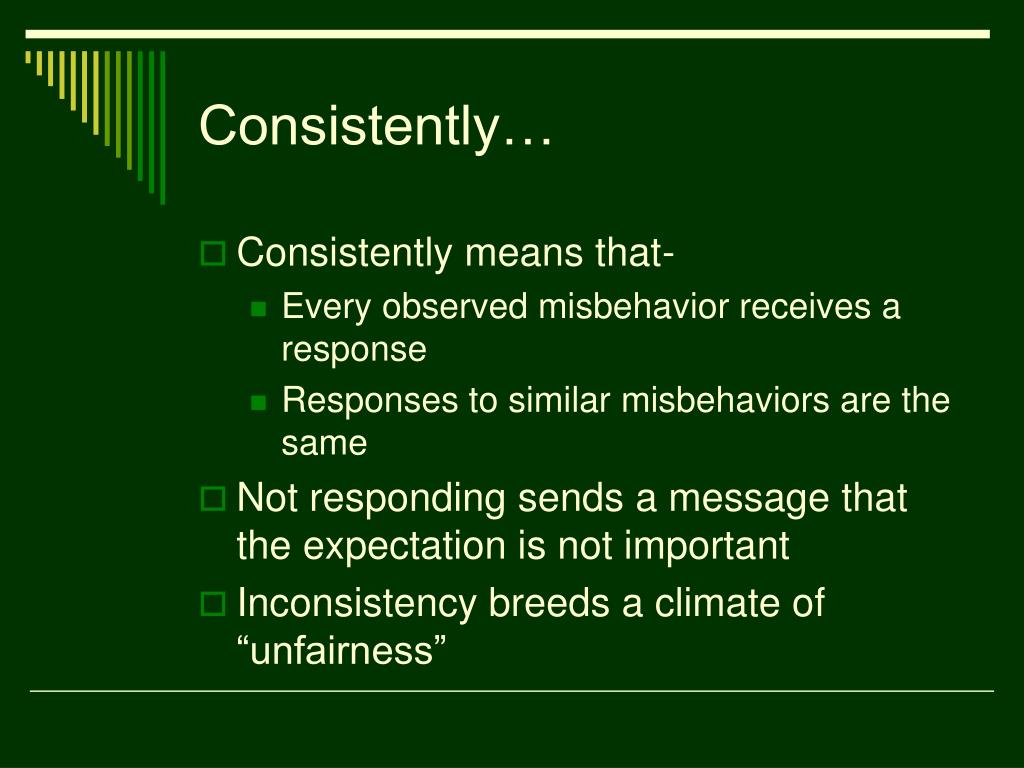 Consistently…

Consistently means that-

Every observed misbehavior receives a response

Responses to similar misbehaviors are the same

Not responding sends a message that the expectation is not important

Inconsistency breeds a climate of “unfairness”